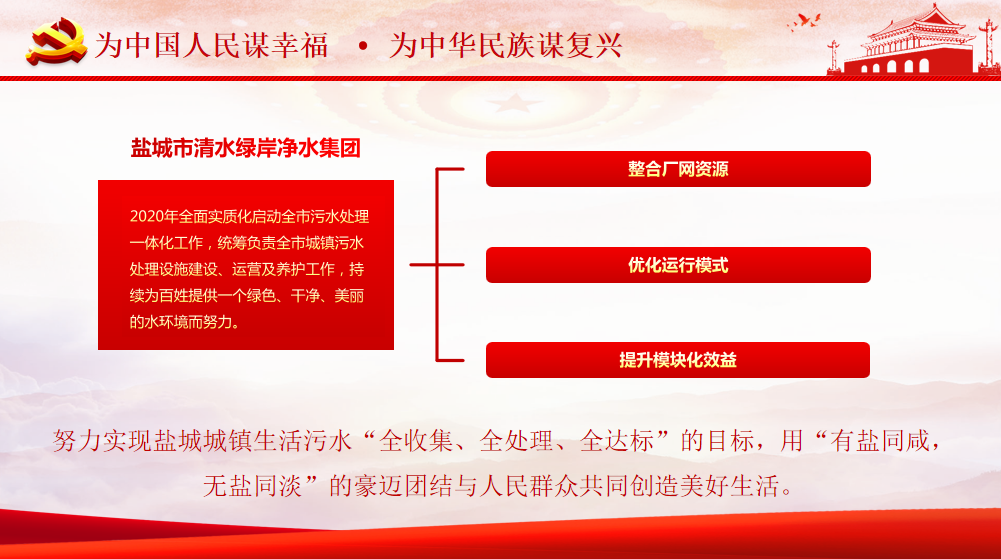 为中国人民谋幸福 • 为中华民族谋复兴

盐城市清水绿岸净水集团

2020年全面实质化启动全市污水处理一体化工作，统筹负责全市城镇污水处理设施建设、运营及养护工作，持续为百姓提供一个绿色、干净、美丽的水环境而努力。

整合厂网资源

优化运行模式

提升模块化效益

努力实现盐城城镇生活污水“全收集、全处理、全达标”的目标，用“有盐同咸，无盐同淡”的豪迈团结与人民群众共同创造美好生活。